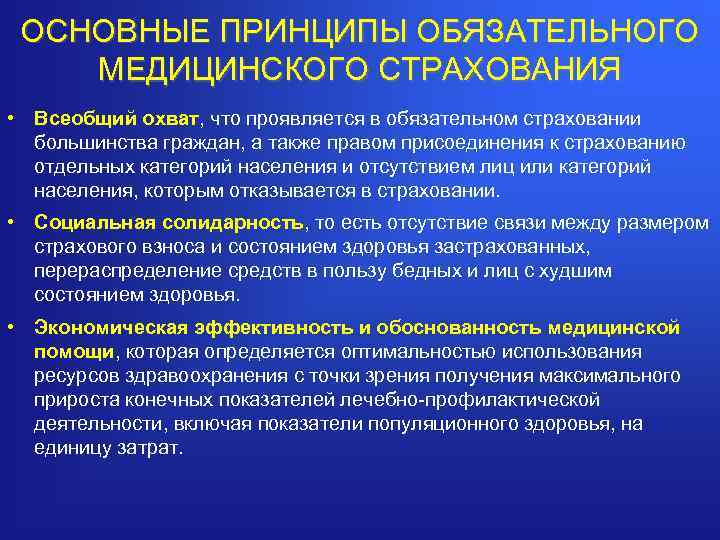 ОСНОВНЫЕ ПРИНЦИПЫ ОБЯЗАТЕЛЬНОГО МЕДИЦИНСКОГО СТРАХОВАНИЯ

• Всеобщий охват, что проявляется в обязательном страховании большинства граждан, а также правом присоединения к страхованию отдельных категорий населения и отсутствием лиц или категорий населения, которым отказывается в страховании.

• Социальная солидарность, то есть отсутствие связи между размером страхового взноса и состоянием здоровья застрахованных, перераспределение средств в пользу бедных и лиц с худшим состоянием здоровья.

• Экономическая эффективность и обоснованность медицинской помощи, которая определяется оптимальностью использования ресурсов здравоохранения с точки зрения получения максимального прироста конечных показателей лечебно-профилактической деятельности, включая показатели популяционного здоровья, на единицу затрат.